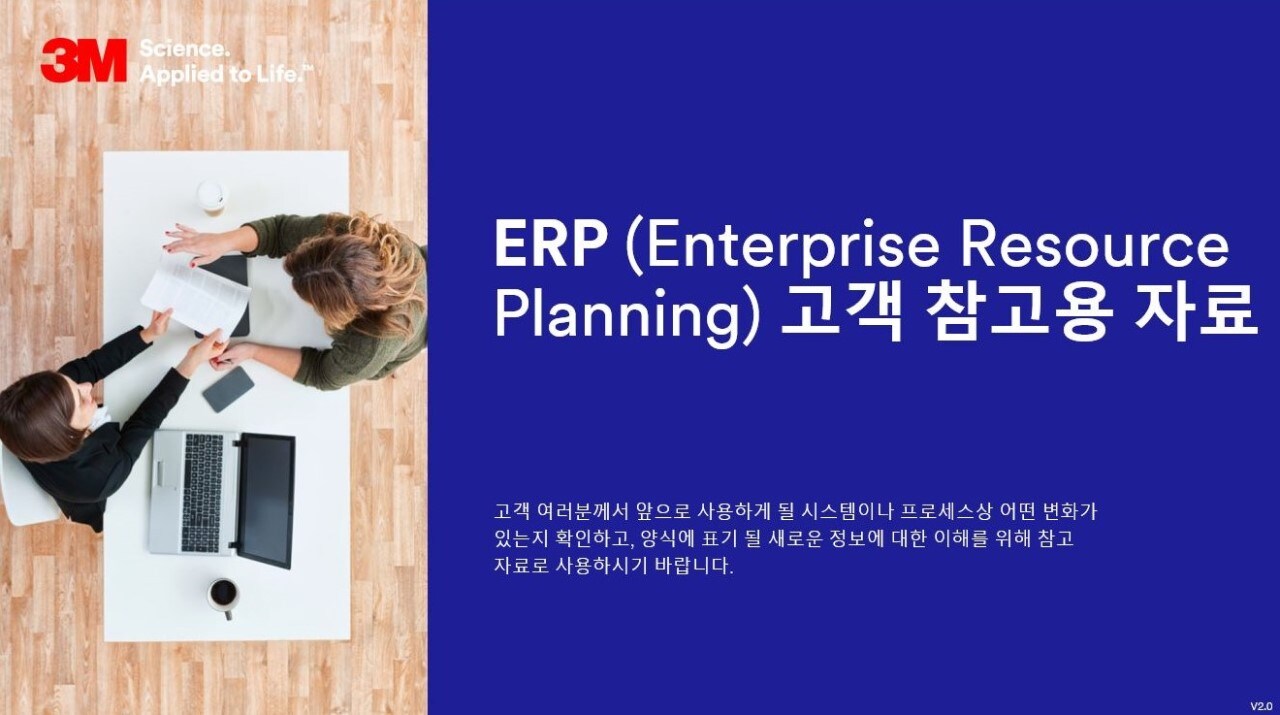 3M Science. Applied to Life.™

ERP (Enterprise Resource Planning) 고객 참고용 자료

고객 여러분께서 앞으로 사용하게 될 시스템이나 프로세스상 어떤 변화가 있는지 확인하고, 양식에 표기 될 새로운 정보에 대한 이해를 위해 참고 자료로 사용하시기 바랍니다.

V2.0